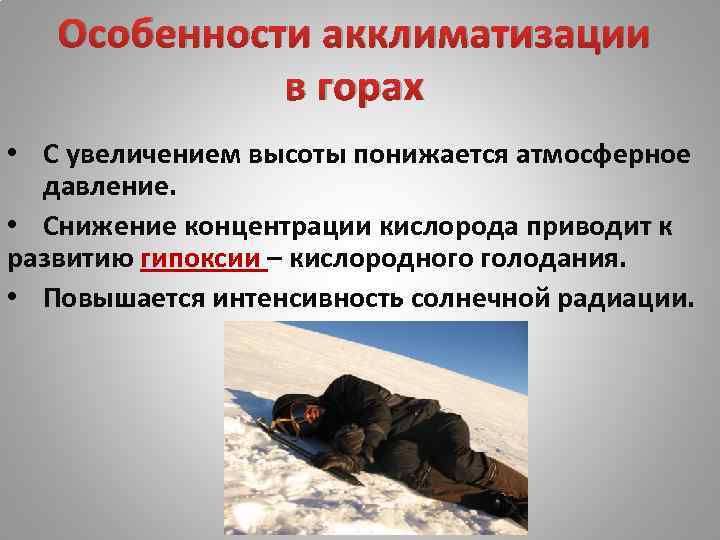 Особенности акклиматизации в горах

• С увеличением высоты понижается атмосферное давление.

• Снижение концентрации кислорода приводит к развитию гипоксии – кислородного голодания.

• Повышается интенсивность солнечной радиации.